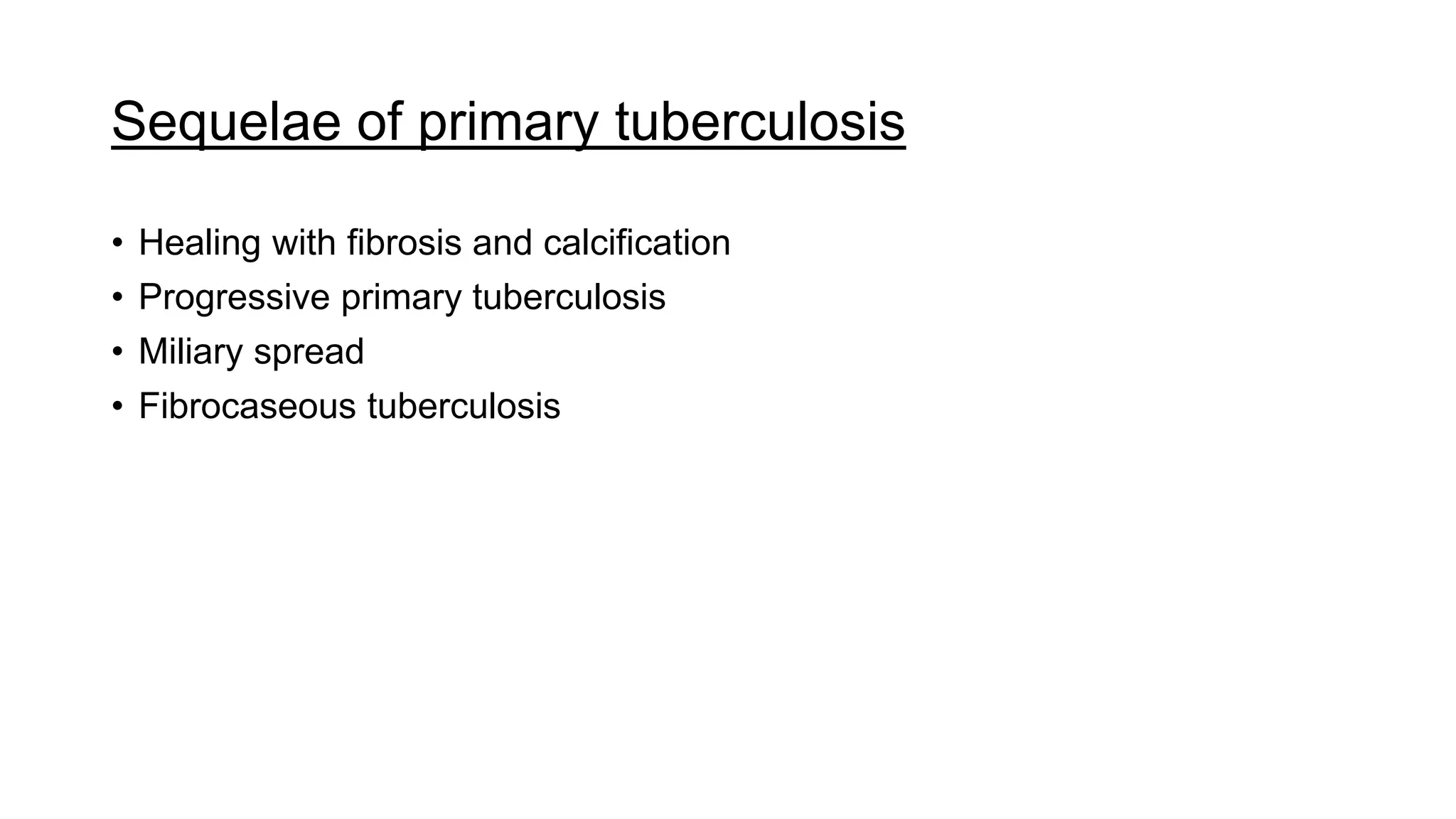 Sequelae of primary tuberculosis

• Healing with fibrosis and calcification
• Progressive primary tuberculosis
• Miliary spread
• Fibrocaseous tuberculosis